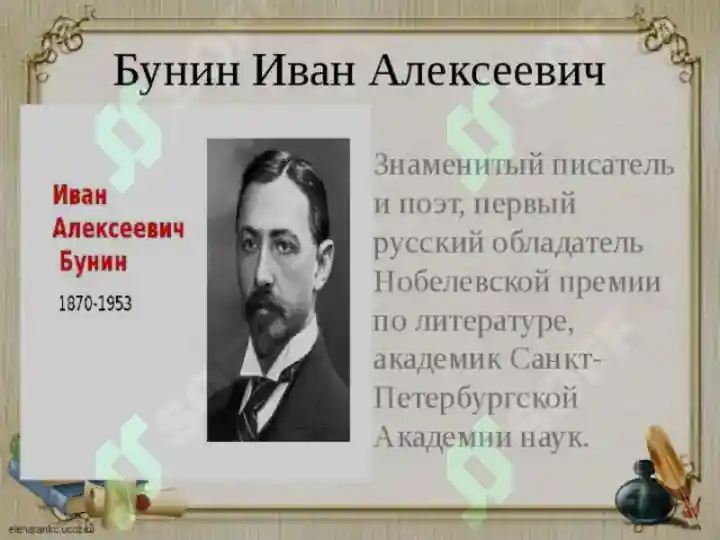 Бунин Иван Алексеевич

Иван Алексеевич Бунин

1870-1953

Знаменитый писатель и поэт, первый русский обладатель Нобелевской премии по литературе, академик Санкт-Петербургской Академии наук.

elenaranko.ucoz.ru